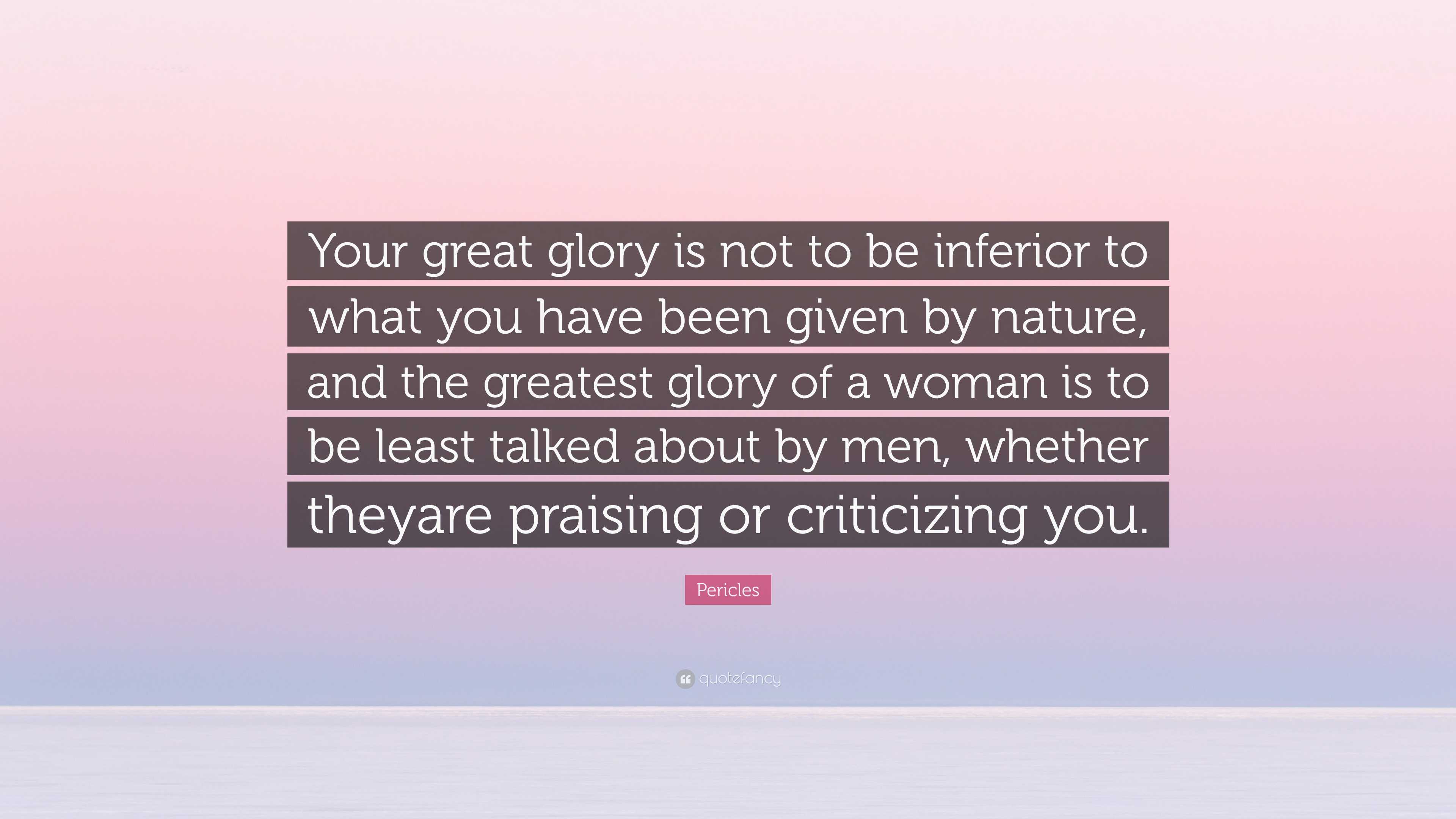 Your great glory is not to be inferior to what you have been given by nature, and the greatest glory of a woman is to be least talked about by men, whether theyare praising or criticizing you.

Pericles

quotefancy